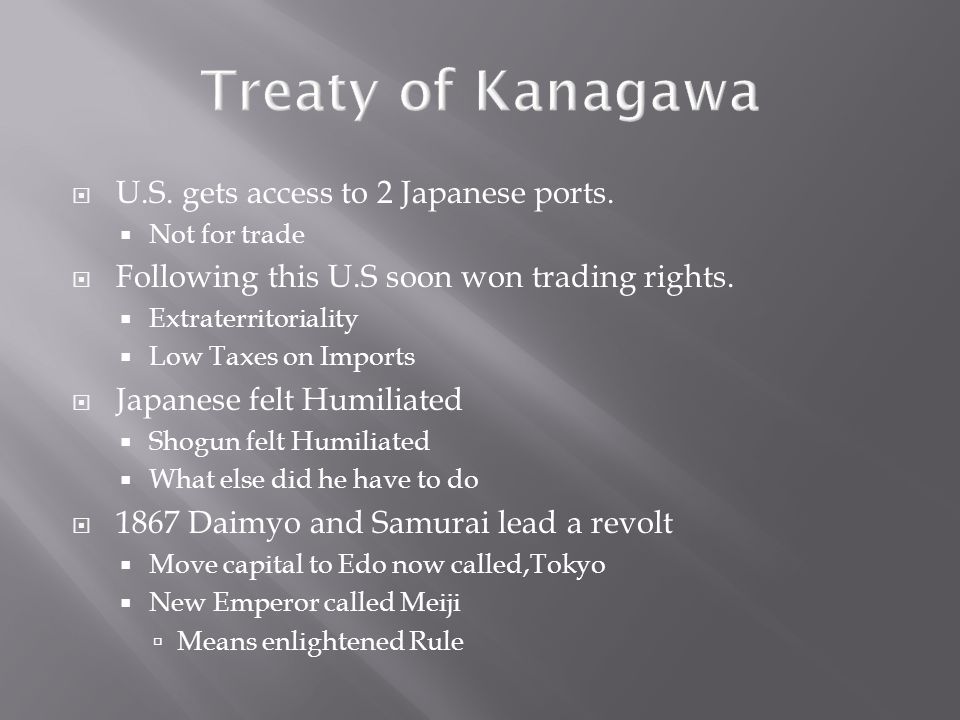 Treaty of Kanagawa

U.S. gets access to 2 Japanese ports.
Not for trade
Following this U.S soon won trading rights.
Extraterritoriality
Low Taxes on Imports
Japanese felt Humiliated
Shogun felt Humiliated
What else did he have to do
1867 Daimyo and Samurai lead a revolt
Move capital to Edo now called,Tokyo
New Emperor called Meiji
Means enlightened Rule